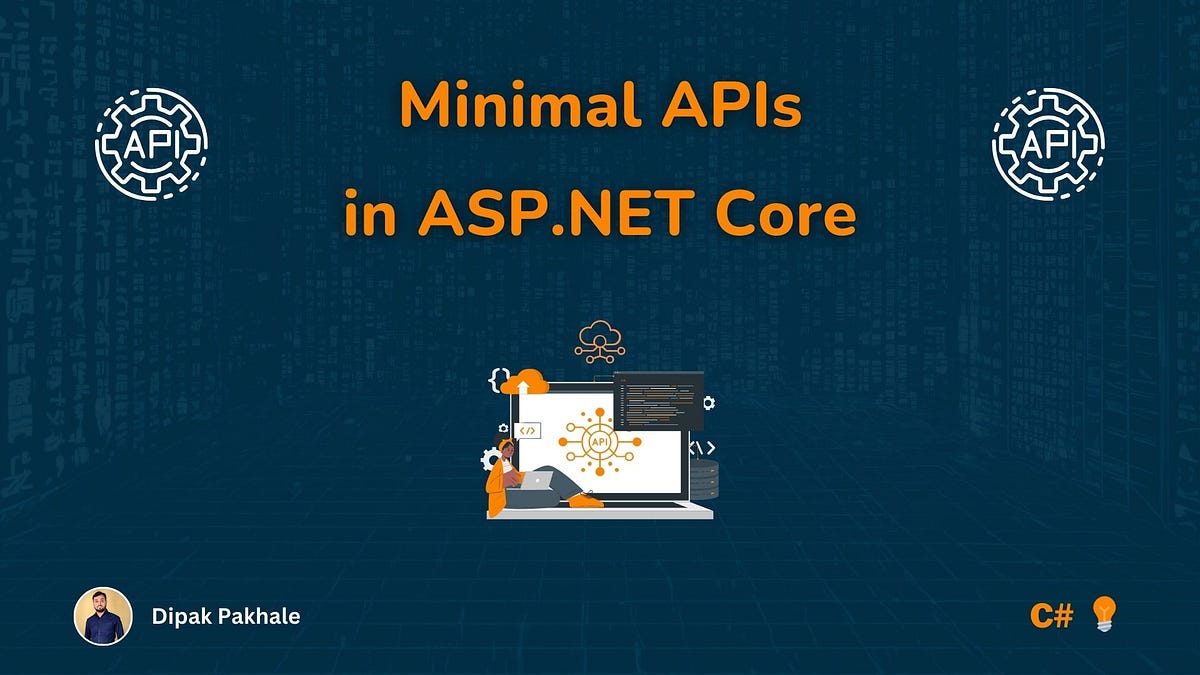 API

Minimal APIs
in ASP.NET Core

API

API

Dipak Pakhale

C#